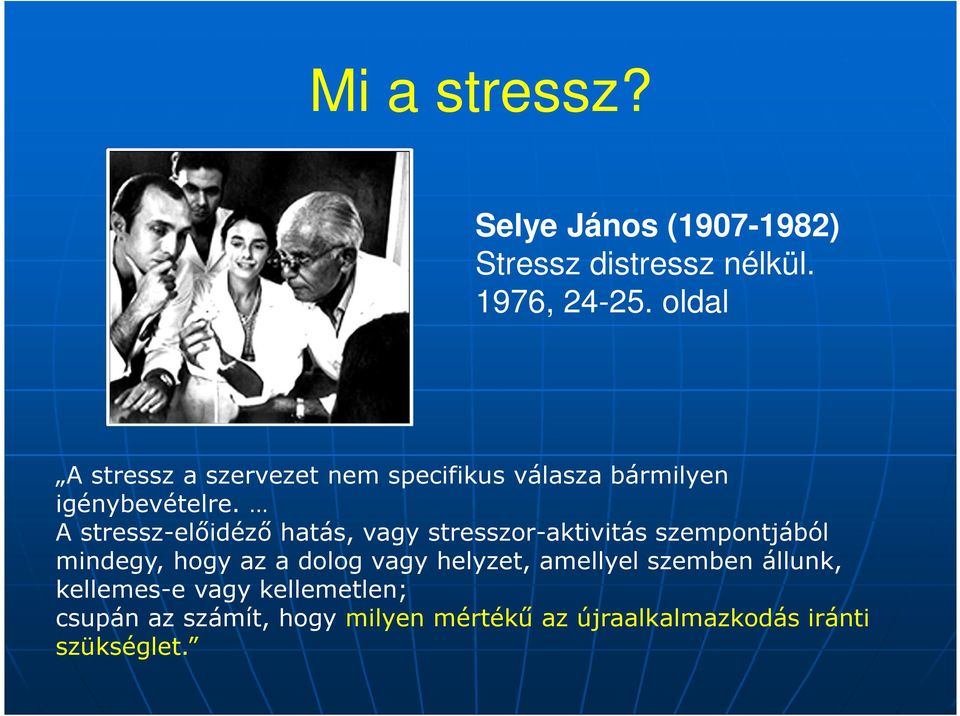 Mi a stressz?

Selye János (1907-1982)
Stressz distressz nélkül.
1976, 24-25. oldal

„A stressz a szervezet nem specifikus válasza bármilyen igénybevételre. …
A stressz-előidéző hatás, vagy stresszor-aktivitás szempontjából mindegy, hogy az a dolog vagy helyzet, amellyel szemben állunk, kellemes-e vagy kellemetlen;
csupán az számít, hogy milyen mértékű az újraalkalmazkodás iránti szükséglet.”